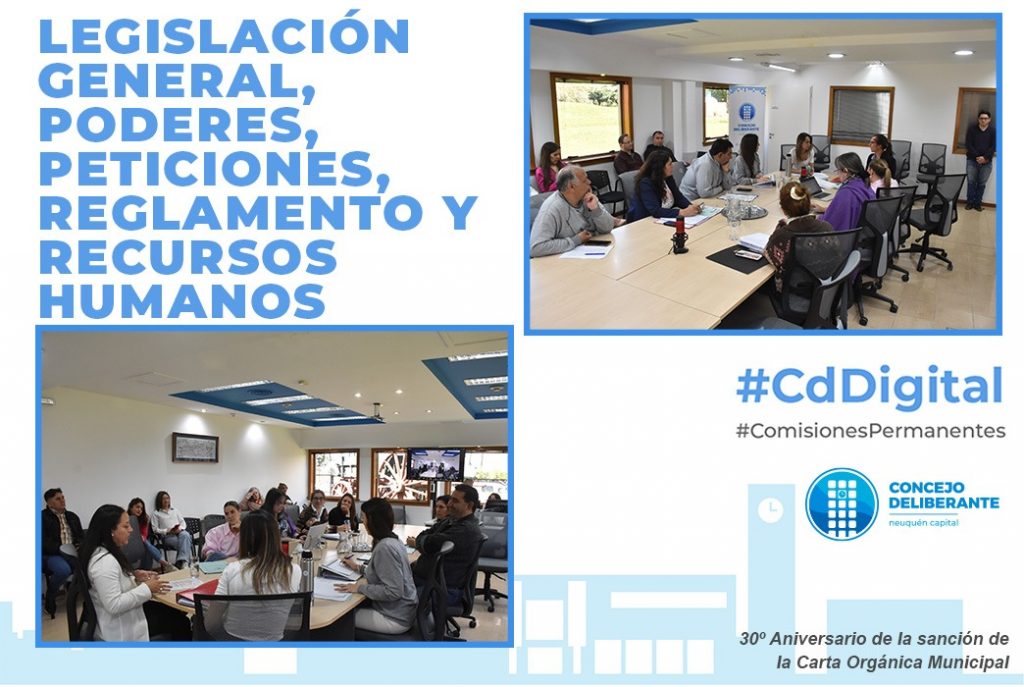 LEGISLACIÓN GENERAL, PODERES, PETICIONES, REGLAMENTO Y RECURSOS HUMANOS

#CdDigital
#ComisionesPermanentes

CONCEJO DELIBERANTE
neuquén capital

30º Aniversario de la sanción de la Carta Orgánica Municipal